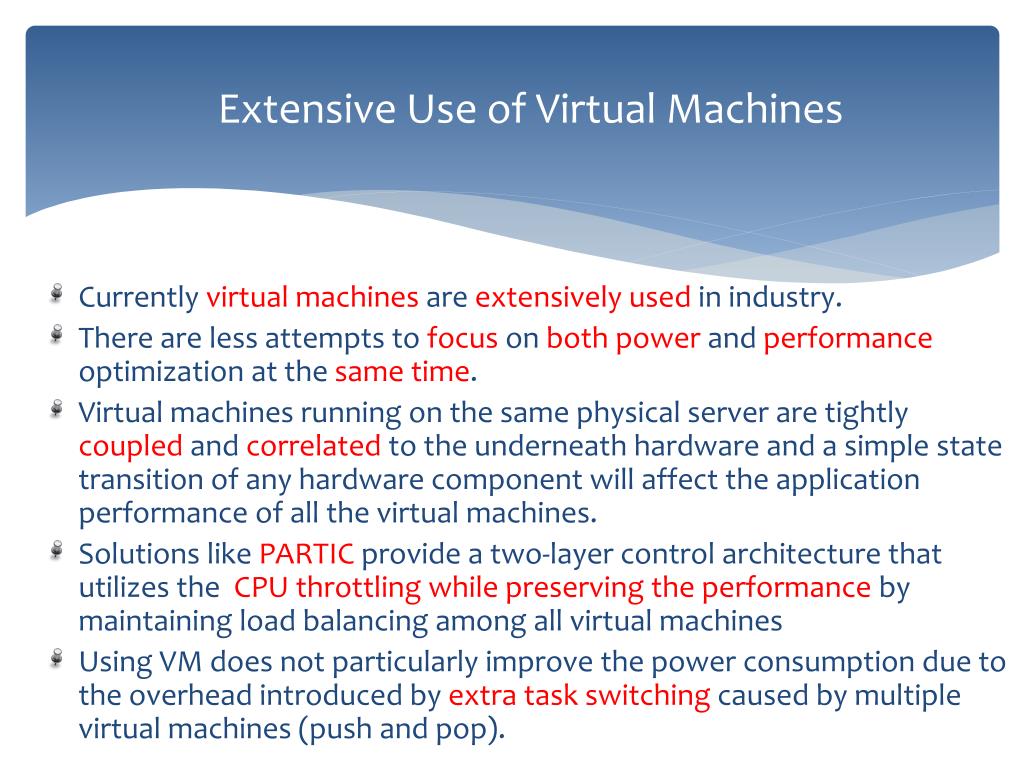 Extensive Use of Virtual Machines

Currently virtual machines are extensively used in industry.

There are less attempts to focus on both power and performance optimization at the same time.

Virtual machines running on the same physical server are tightly coupled and correlated to the underneath hardware and a simple state transition of any hardware component will affect the application performance of all the virtual machines.

Solutions like PARTIC provide a two-layer control architecture that utilizes the CPU throttling while preserving the performance by maintaining load balancing among all virtual machines

Using VM does not particularly improve the power consumption due to the overhead introduced by extra task switching caused by multiple virtual machines (push and pop).